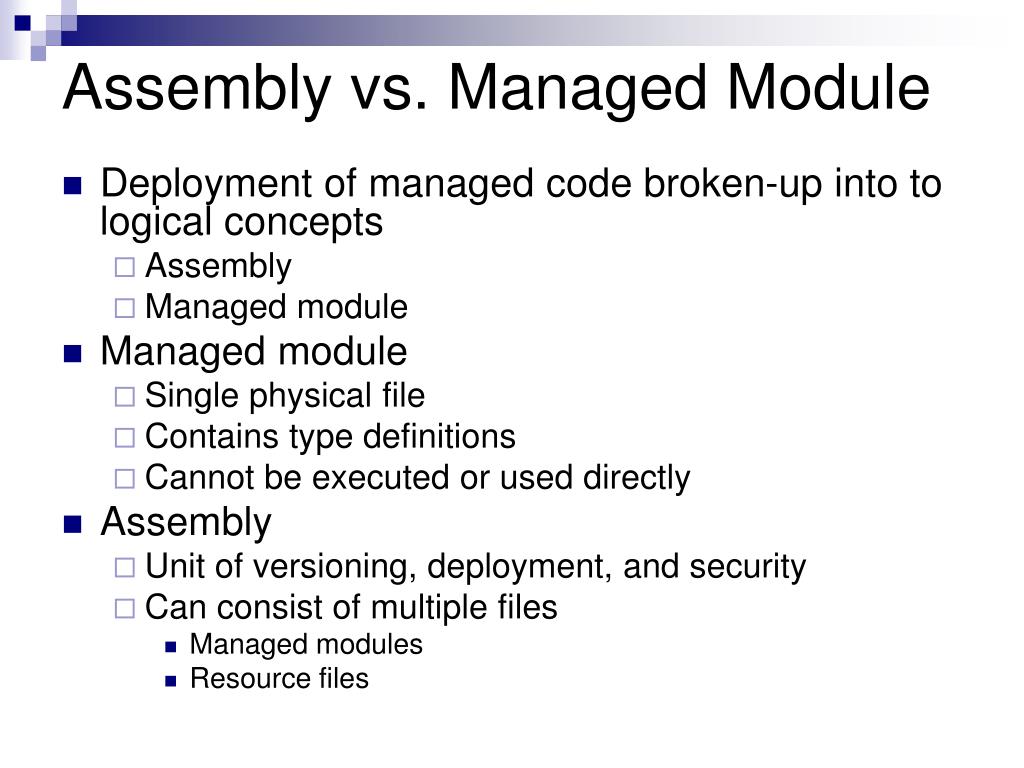 Assembly vs. Managed Module

- Deployment of managed code broken-up into to logical concepts
  - Assembly
  - Managed module
- Managed module
  - Single physical file
  - Contains type definitions
  - Cannot be executed or used directly
- Assembly
  - Unit of versioning, deployment, and security
  - Can consist of multiple files
    - Managed modules
    - Resource files